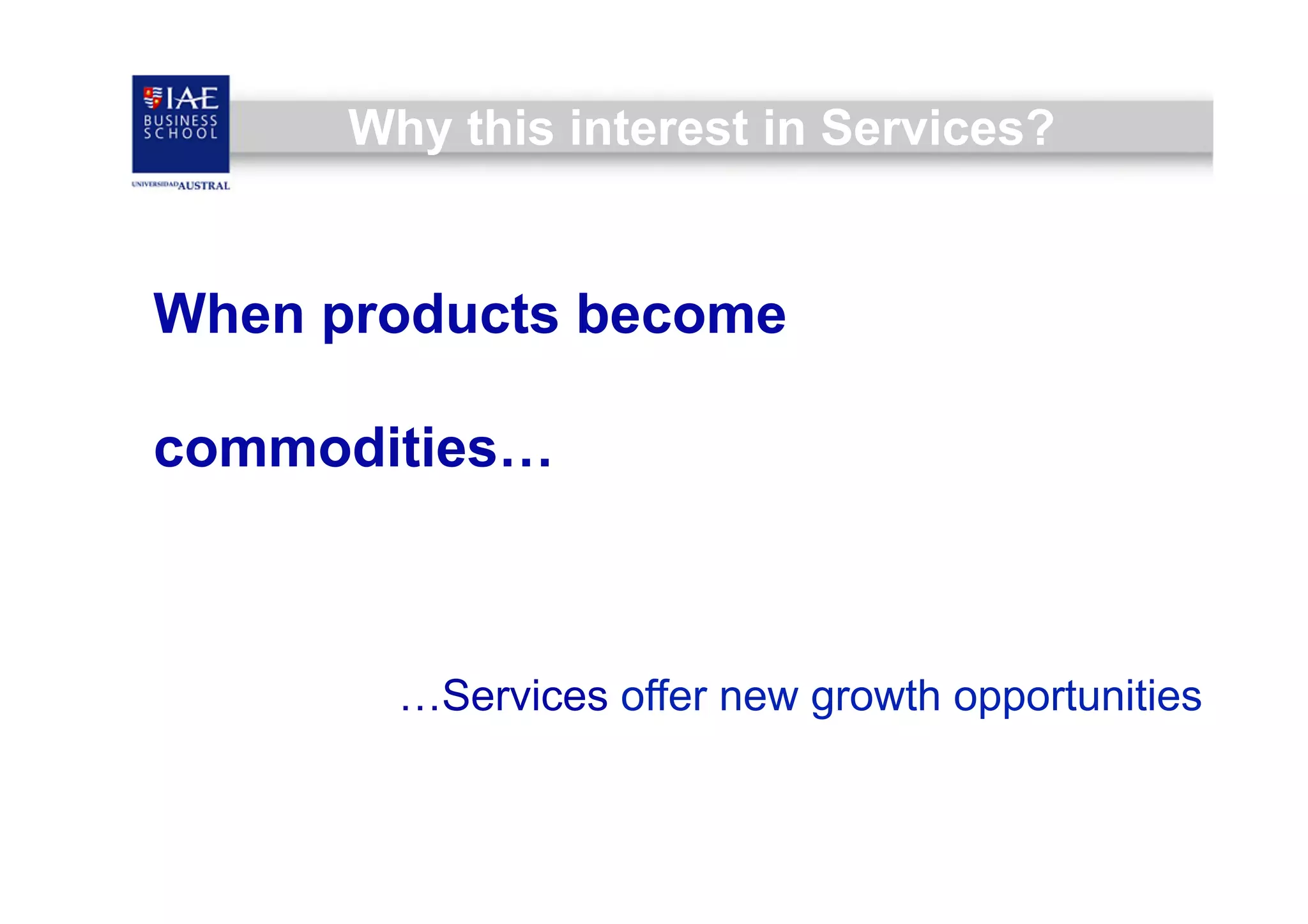 IAE BUSINESS SCHOOL
UNIVERSIDAD AUSTRAL

Why this interest in Services?

When products become

commodities…

…Services offer new growth opportunities